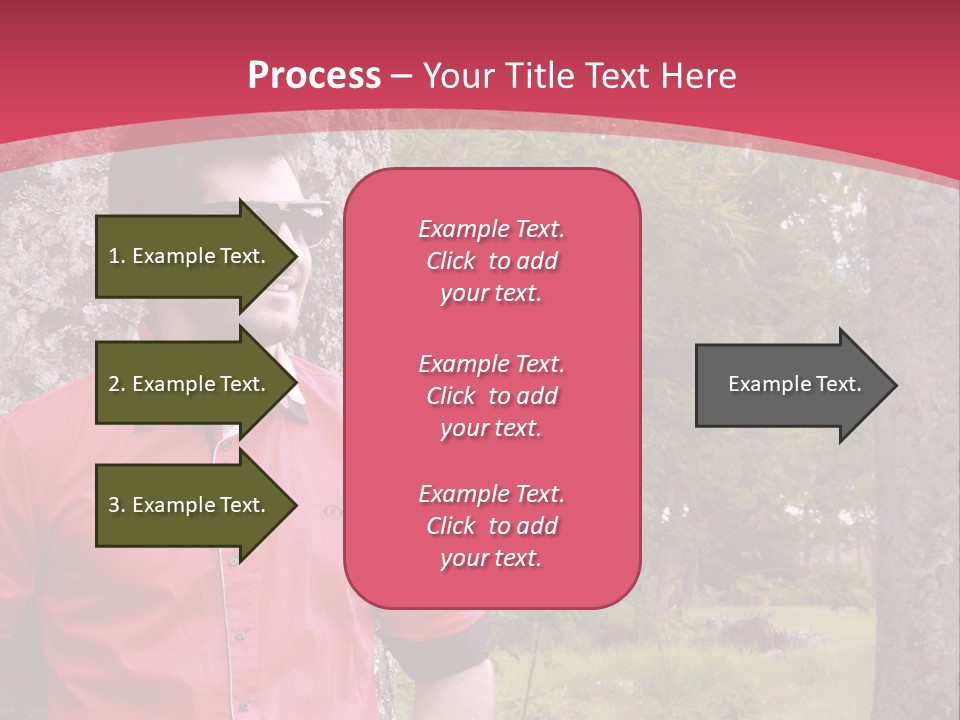 Process – Your Title Text Here

1. Example Text.

2. Example Text.

3. Example Text.

Example Text. Click to add your text.

Example Text. Click to add your text.

Example Text. Click to add your text.

Example Text.